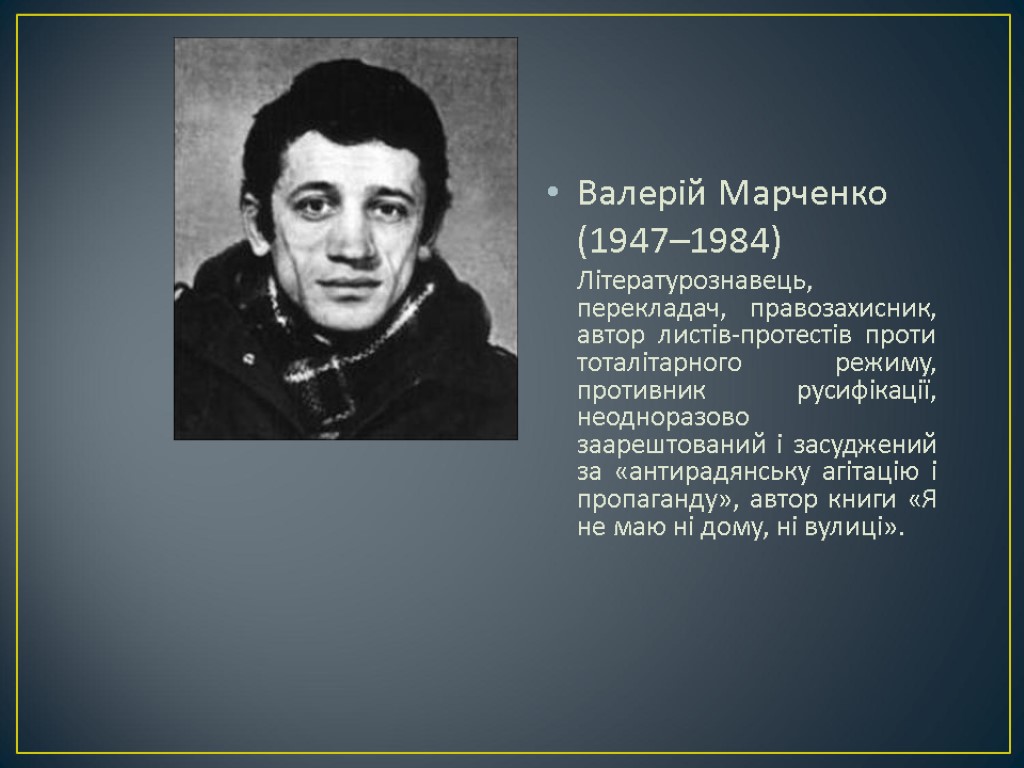 • Валерій Марченко (1947–1984)

Літературознавець, перекладач, правозахисник, автор листів-протестів проти тоталітарного режиму, противник русифікації, неодноразово заарештований і засуджений за «антирадянську агітацію і пропаганду», автор книги «Я не маю ні дому, ні вулиці».